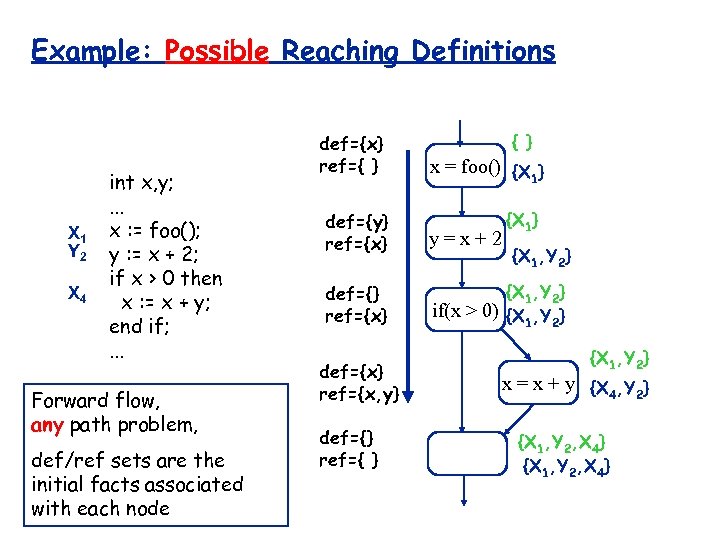 Example: Possible Reaching Definitions

int x,y;
...
$X_1$ x := foo();
$Y_2$ y := x + 2;
if x > 0 then
$X_4$ x := x + y;
end if;
...

Forward flow, any path problem,

def/ref sets are the initial facts associated with each node

def={x}
ref={ }

def={y}
ref={x}

def={}
ref={x}

def={x}
ref={x,y}

def={}
ref={ }

{ }
x = foo()
$\{X_1\}$

$\{X_1\}$
y = x + 2
$\{X_1, Y_2\}$

$\{X_1, Y_2\}$
if(x > 0)
$\{X_1, Y_2\}$

$\{X_1, Y_2\}$
x = x + y
$\{X_4, Y_2\}$

$\{X_1, Y_2, X_4\}$
$\{X_1, Y_2, X_4\}$